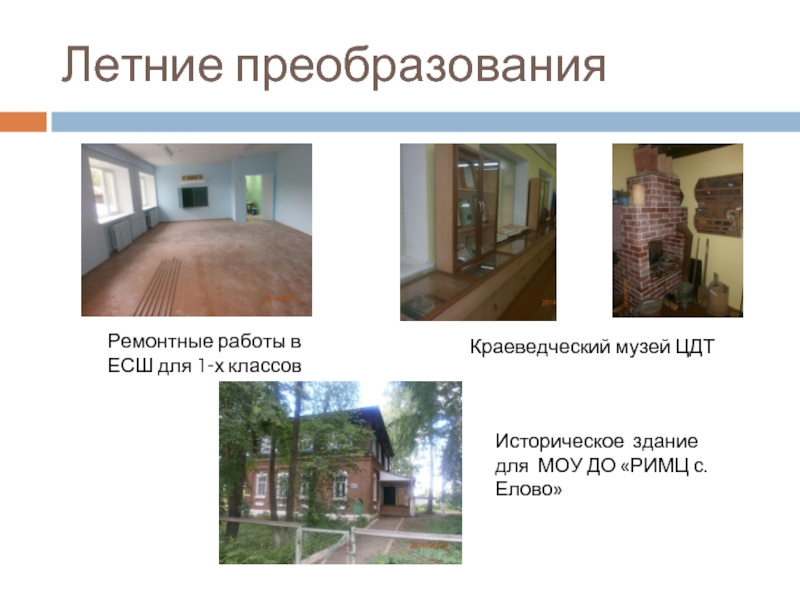 Летние преобразования

Ремонтные работы в ЕСШ для 1-х классов

Краеведческий музей ЦДТ

Историческое здание для МОУ ДО «РИМЦ с. Елово»